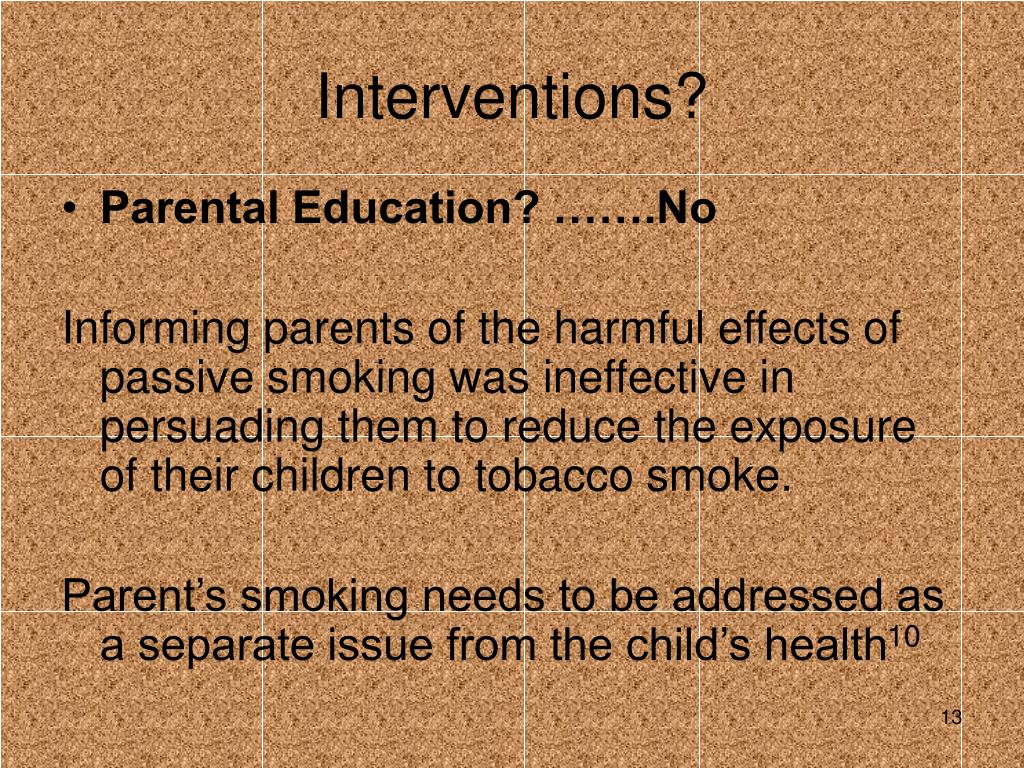 Interventions?

• Parental Education? …….No

Informing parents of the harmful effects of passive smoking was ineffective in persuading them to reduce the exposure of their children to tobacco smoke.

Parent’s smoking needs to be addressed as a separate issue from the child’s health$^{10}$

13